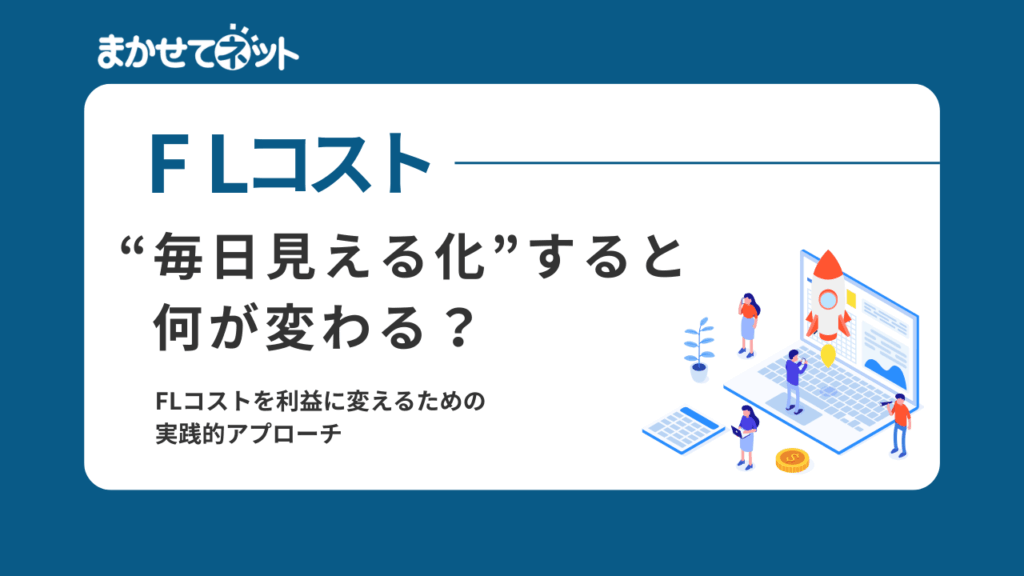 まかせてネット

F Lコスト

“毎日見える化”すると
何が変わる？

FLコストを利益に変えるための
実践的アプローチ